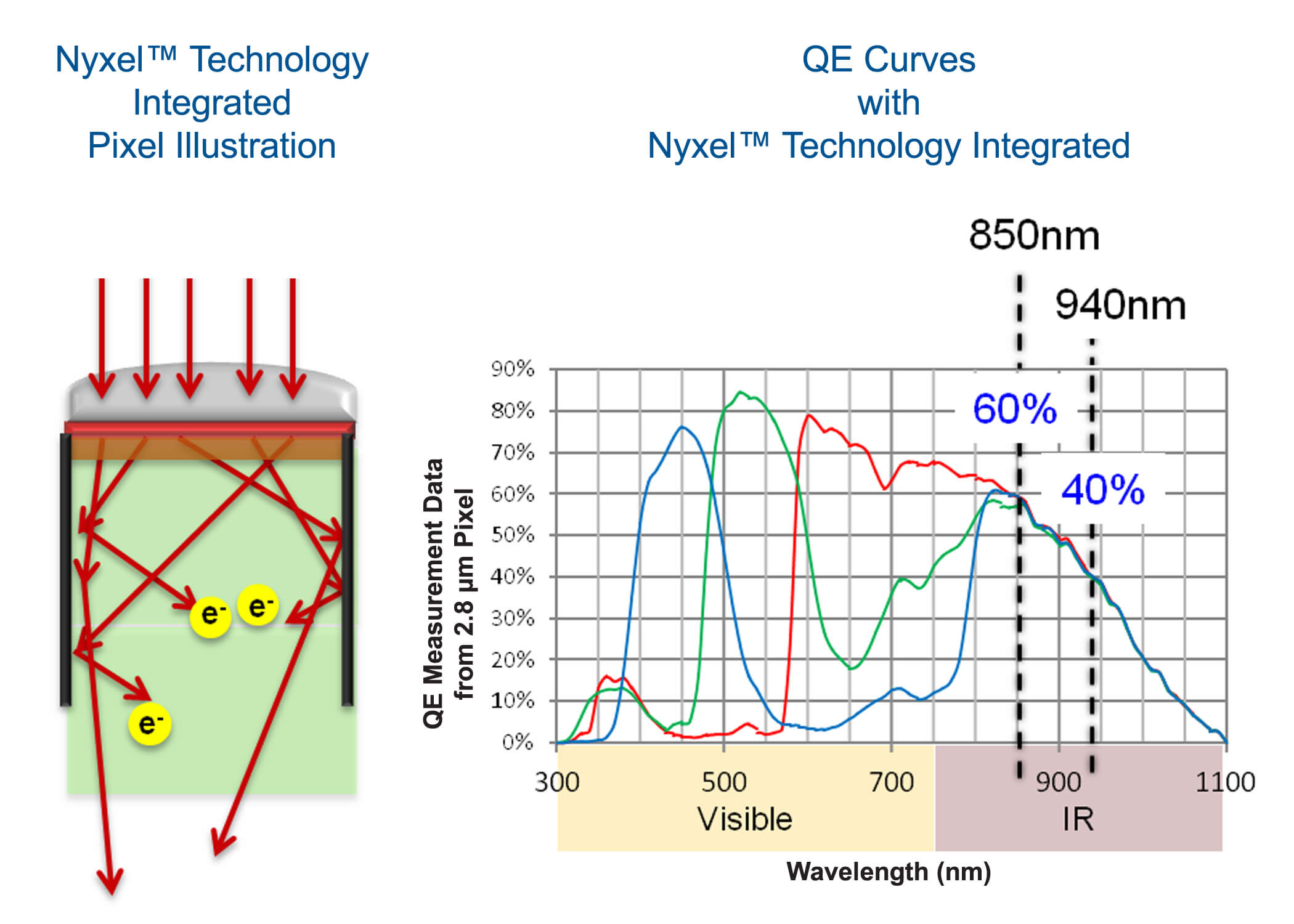 Nyxel™ Technology Integrated Pixel Illustration

$e^-$

$e^-$

$e^-$

QE Curves with Nyxel™ Technology Integrated

850nm

940nm

60%

40%

QE Measurement Data from 2.8 µm Pixel

90%
80%
70%
60%
50%
40%
30%
20%
10%
0%

300
500
700
900
1100

Visible

IR

Wavelength (nm)